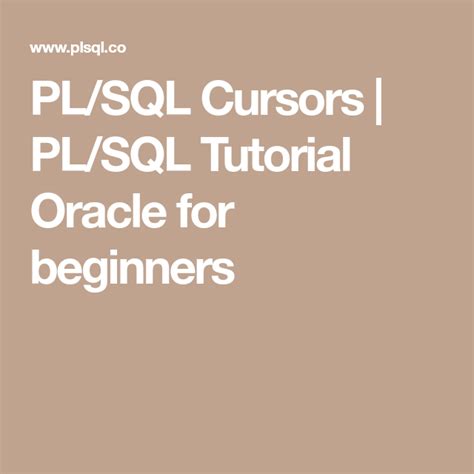 www.plsql.co

PL/SQL Cursors | PL/SQL Tutorial Oracle for beginners